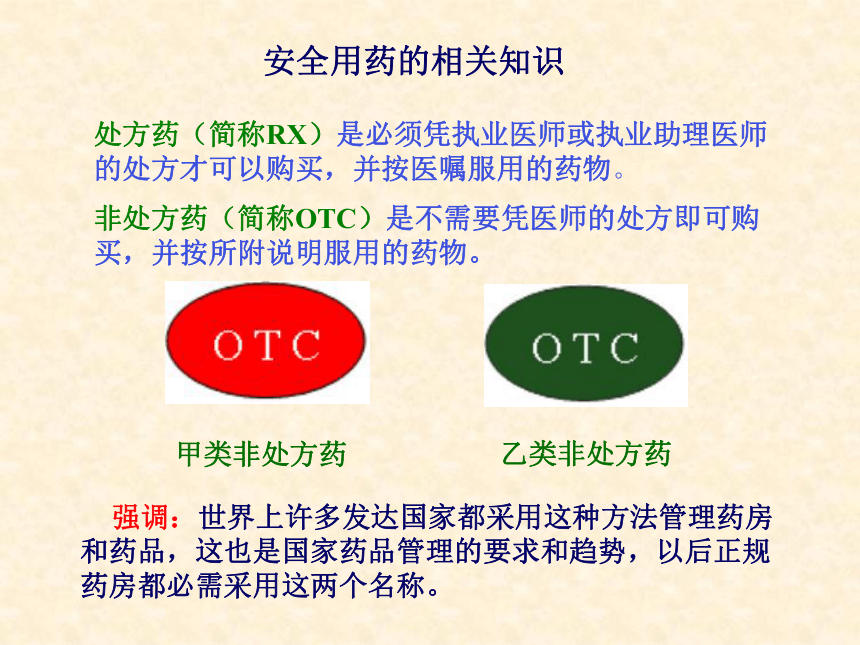 安全用药的相关知识

处方药（简称RX）是必须凭执业医师或执业助理医师的处方才可以购买，并按医嘱服用的药物。

非处方药（简称OTC）是不需要凭医师的处方即可购买，并按所附说明服用的药物。

OTC

OTC

甲类非处方药

乙类非处方药

强调：世界上许多发达国家都采用这种方法管理药房和药品，这也是国家药品管理的要求和趋势，以后正规药房都必需采用这两个名称。